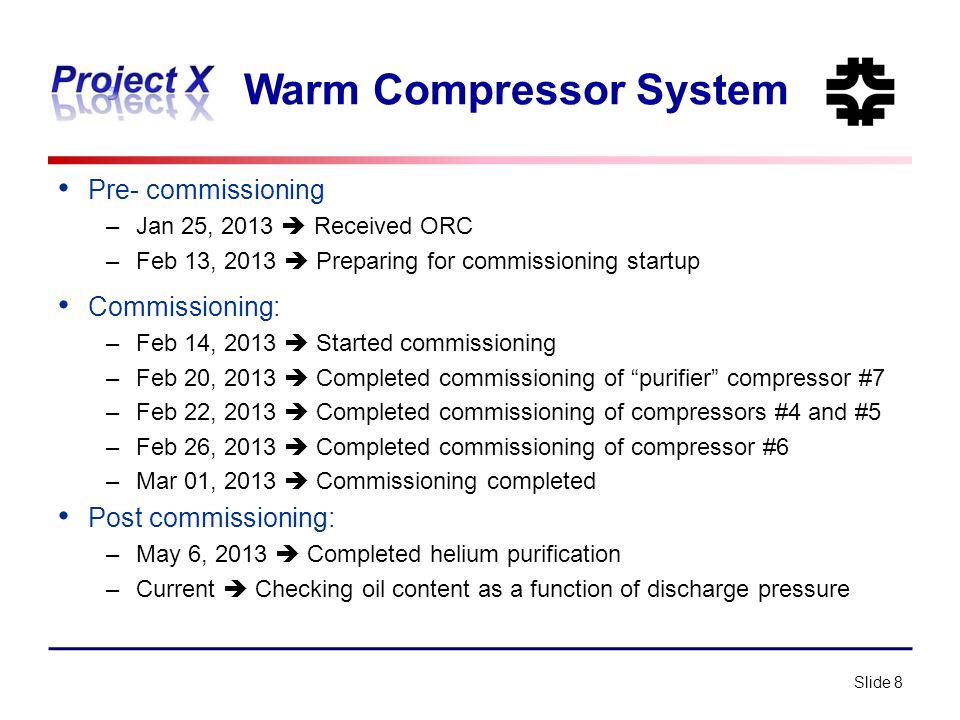 Project X

Warm Compressor System

• Pre- commissioning
  – Jan 25, 2013 ➔ Received ORC
  – Feb 13, 2013 ➔ Preparing for commissioning startup
• Commissioning:
  – Feb 14, 2013 ➔ Started commissioning
  – Feb 20, 2013 ➔ Completed commissioning of “purifier” compressor #7
  – Feb 22, 2013 ➔ Completed commissioning of compressors #4 and #5
  – Feb 26, 2013 ➔ Completed commissioning of compressor #6
  – Mar 01, 2013 ➔ Commissioning completed
• Post commissioning:
  – May 6, 2013 ➔ Completed helium purification
  – Current ➔ Checking oil content as a function of discharge pressure

Slide 8